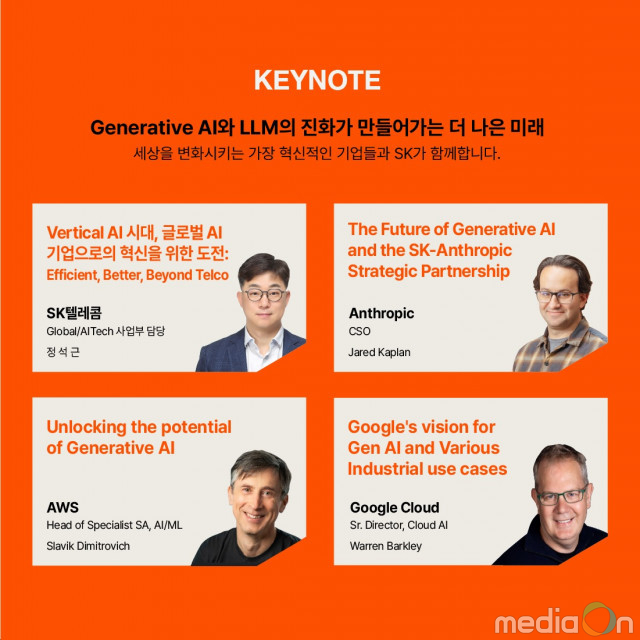 KEYNOTE

Generative AI와 LLM의 진화가 만들어가는 더 나은 미래
세상을 변화시키는 가장 혁신적인 기업들과 SK가 함께합니다.

Vertical AI 시대, 글로벌 AI 기업으로의 혁신을 위한 도전: Efficient, Better, Beyond Telco

SK텔레콤
Global/AITech 사업부 담당
정 석 근

The Future of Generative AI and the SK-Anthropic Strategic Partnership

Anthropic
CSO
Jared Kaplan

Unlocking the potential of Generative AI

AWS
Head of Specialist SA, AI/ML
Slavik Dimitrovich

Google's vision for Gen AI and Various Industrial use cases

Google Cloud
Sr. Director, Cloud AI
Warren Barkley

mediaOn